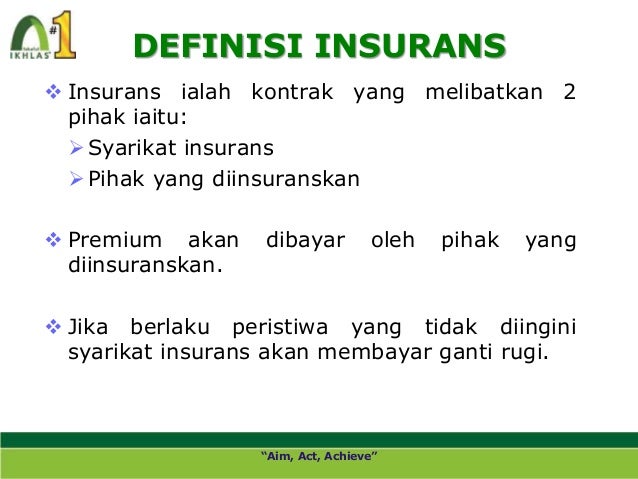 Takaful IKHLAS #1

DEFINISI INSURANS

❖ Insurans ialah kontrak yang melibatkan 2 pihak iaitu:
➢ Syarikat insurans
➢ Pihak yang diinsuranskan

❖ Premium akan dibayar oleh pihak yang diinsuranskan.

❖ Jika berlaku peristiwa yang tidak diingini syarikat insurans akan membayar ganti rugi.

"Aim, Act, Achieve"